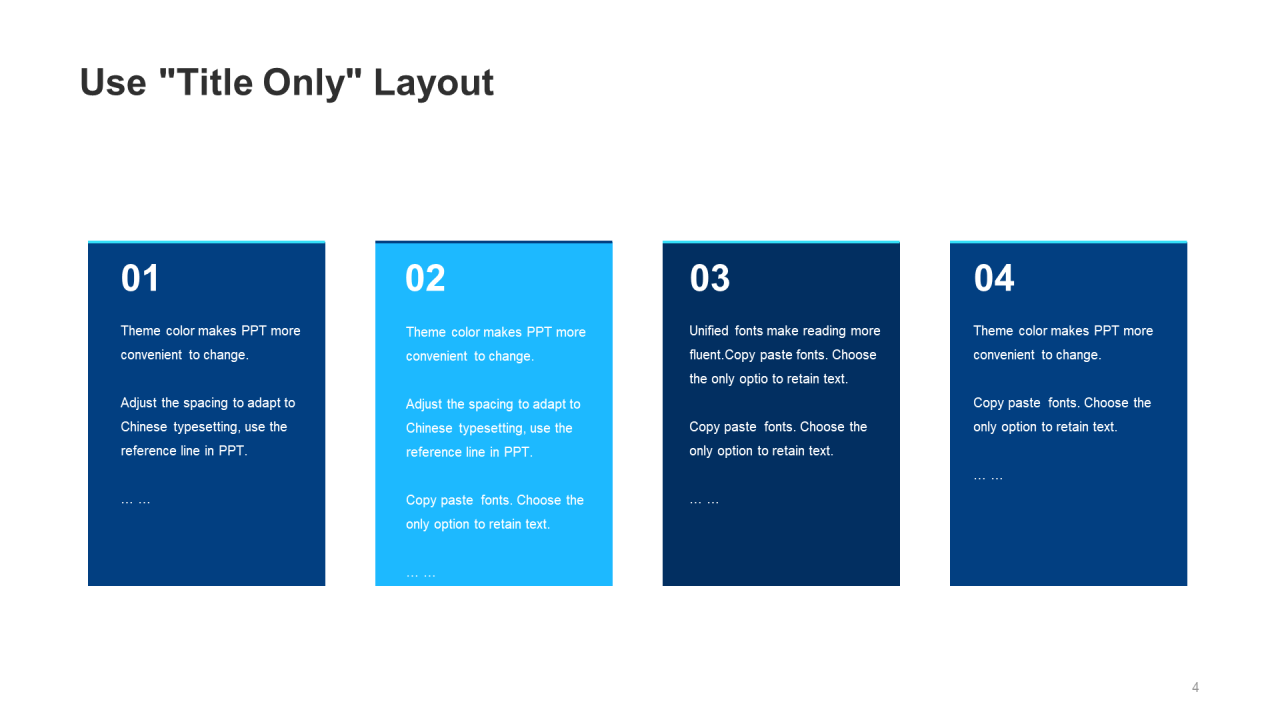 Use "Title Only" Layout

01

Theme color makes PPT more convenient to change.

Adjust the spacing to adapt to Chinese typesetting, use the reference line in PPT.

… …

02

Theme color makes PPT more convenient to change.

Adjust the spacing to adapt to Chinese typesetting, use the reference line in PPT.

Copy paste fonts. Choose the only option to retain text.

… …

03

Unified fonts make reading more fluent.Copy paste fonts. Choose the only optio to retain text.

Copy paste fonts. Choose the only option to retain text.

… …

04

Theme color makes PPT more convenient to change.

Copy paste fonts. Choose the only option to retain text.

… …

4